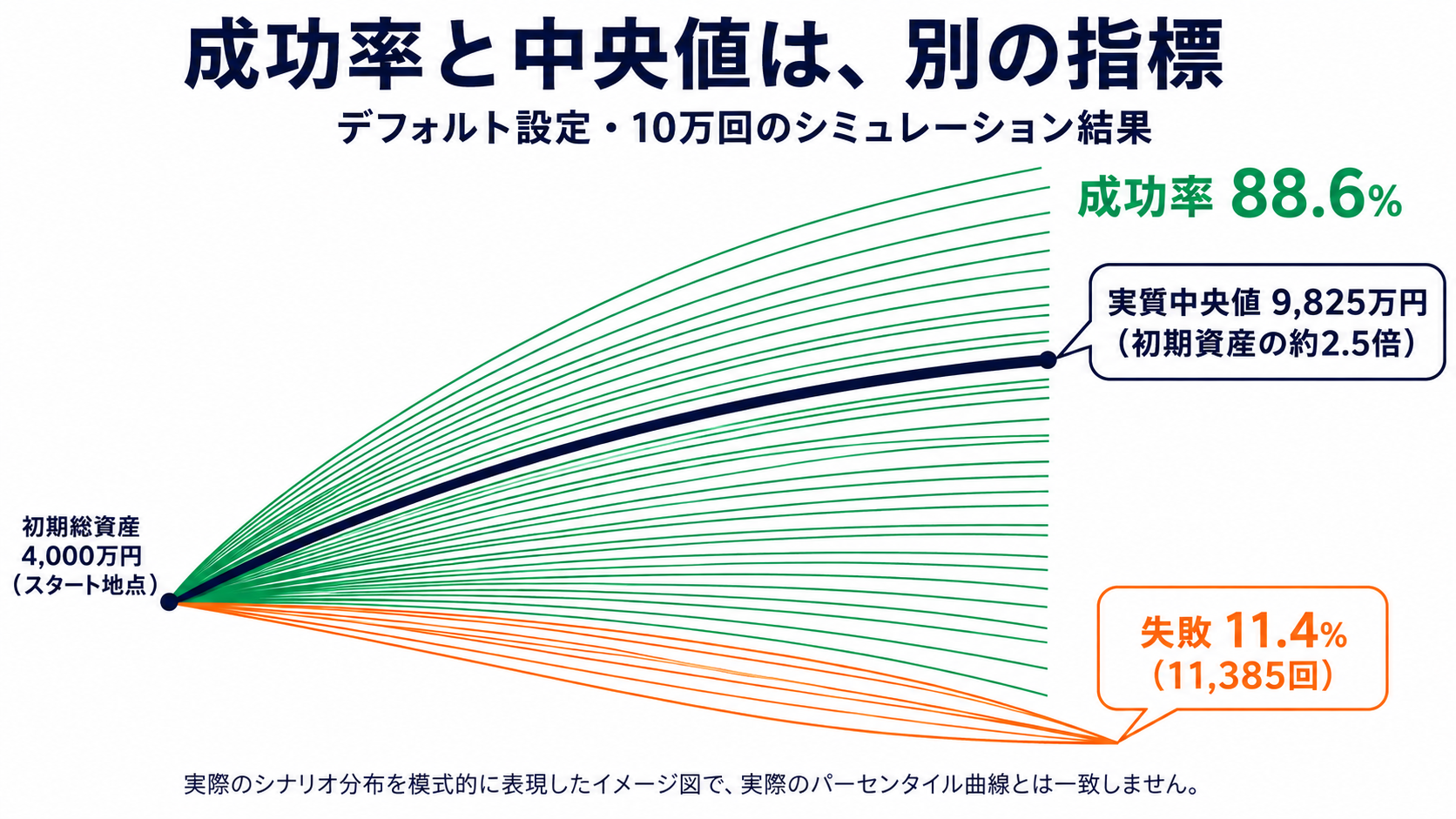 成功率と中央値は、別の指標

デフォルト設定・10万回のシミュレーション結果

成功率 88.6%

実質中央値 9,825万円
（初期資産の約2.5倍）

初期総資産
4,000万円
（スタート地点）

失敗 11.4%
（11,385回）

実際のシナリオ分布を模式的に表現したイメージ図で、実際のパーセンタイル曲線とは一致しません。